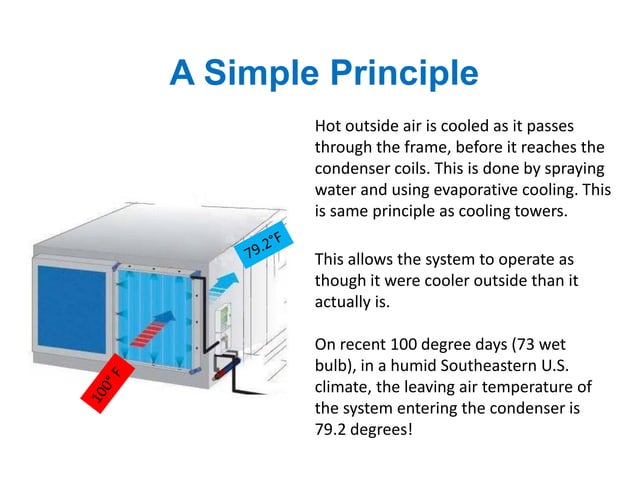 A Simple Principle

79.2°F

100° F

Hot outside air is cooled as it passes through the frame, before it reaches the condenser coils. This is done by spraying water and using evaporative cooling. This is same principle as cooling towers.

This allows the system to operate as though it were cooler outside than it actually is.

On recent 100 degree days (73 wet bulb), in a humid Southeastern U.S. climate, the leaving air temperature of the system entering the condenser is 79.2 degrees!